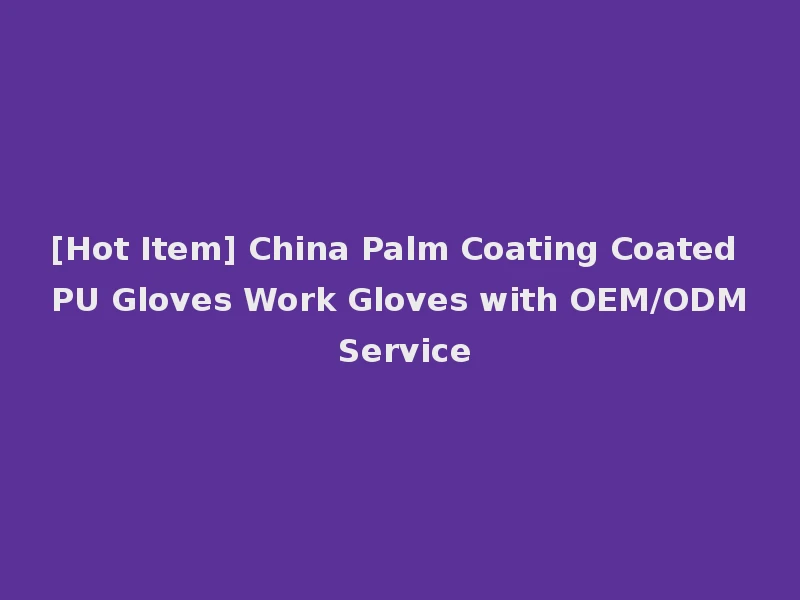 [Hot Item] China Palm Coating Coated PU Gloves Work Gloves with OEM/ODM Service